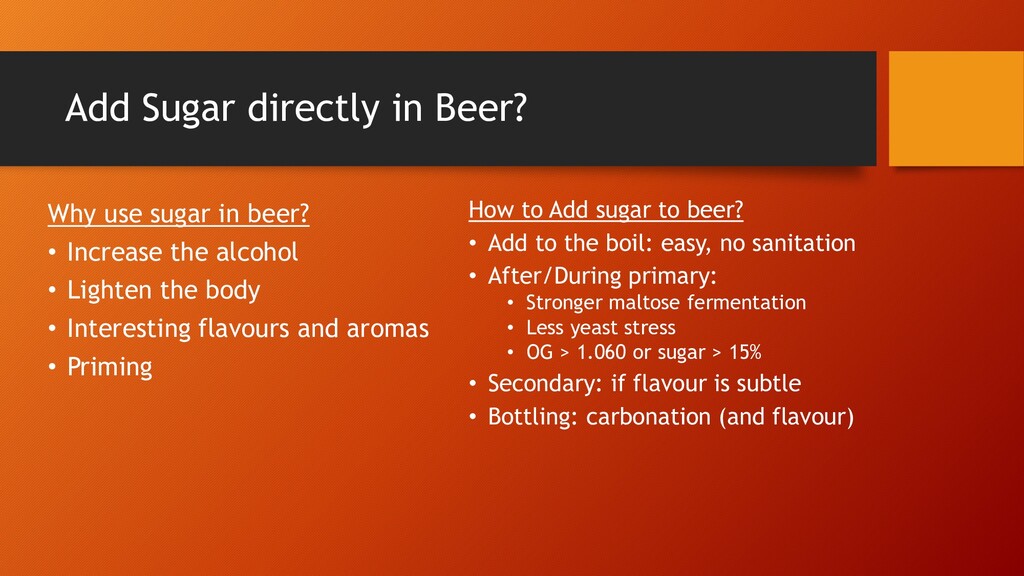 Add Sugar directly in Beer?

Why use sugar in beer?
• Increase the alcohol
• Lighten the body
• Interesting flavours and aromas
• Priming

How to Add sugar to beer?
• Add to the boil: easy, no sanitation
• After/During primary:
  • Stronger maltose fermentation
  • Less yeast stress
  • OG > 1.060 or sugar > 15%
• Secondary: if flavour is subtle
• Bottling: carbonation (and flavour)